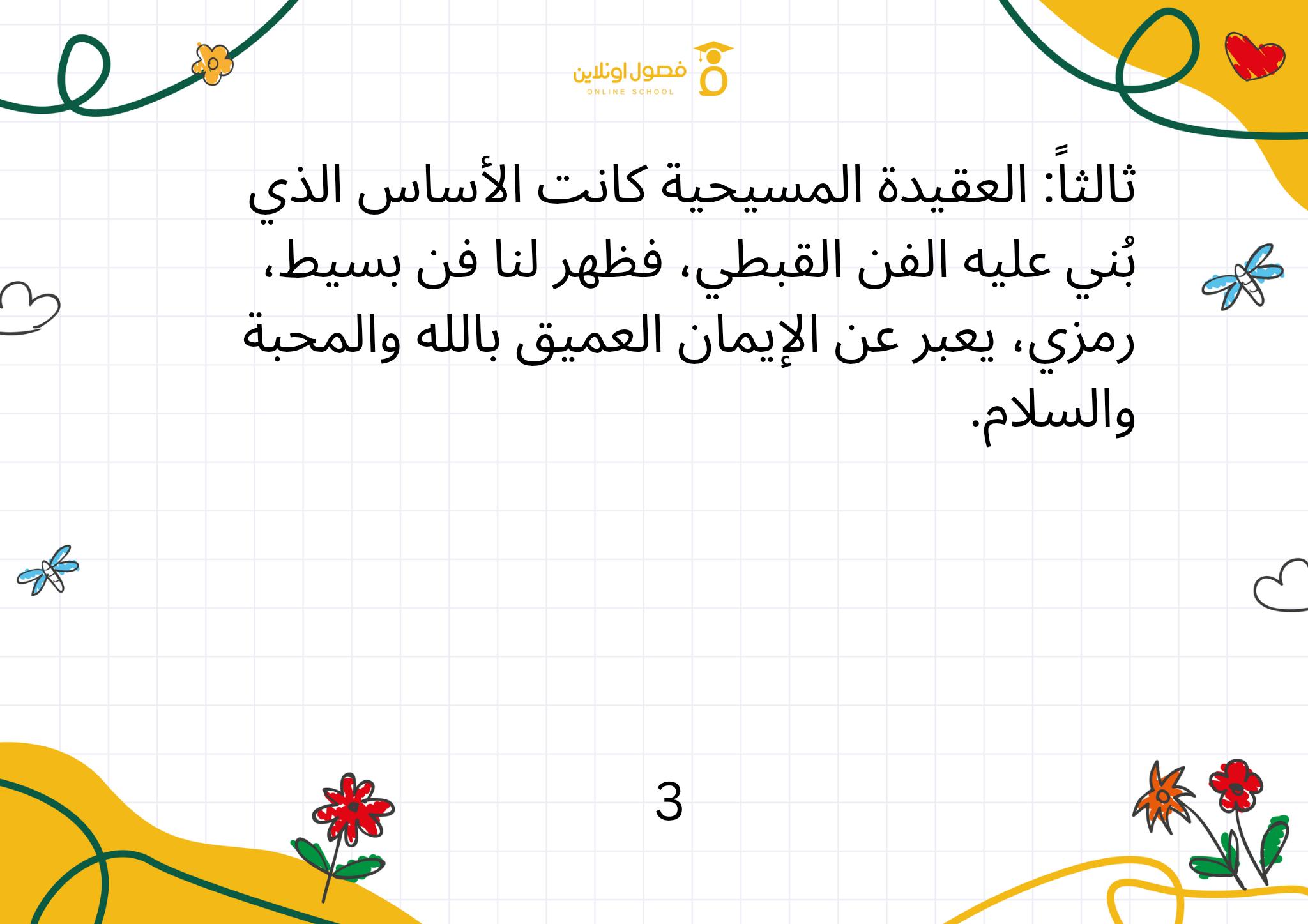 فصول اونلاين
ONLINE SCHOOL

ثالثاً: العقيدة المسيحية كانت الأساس الذي بُني عليه الفن القبطي، فظهر لنا فن بسيط، رمزي، يعبر عن الإيمان العميق بالله والمحبة والسلام.

3